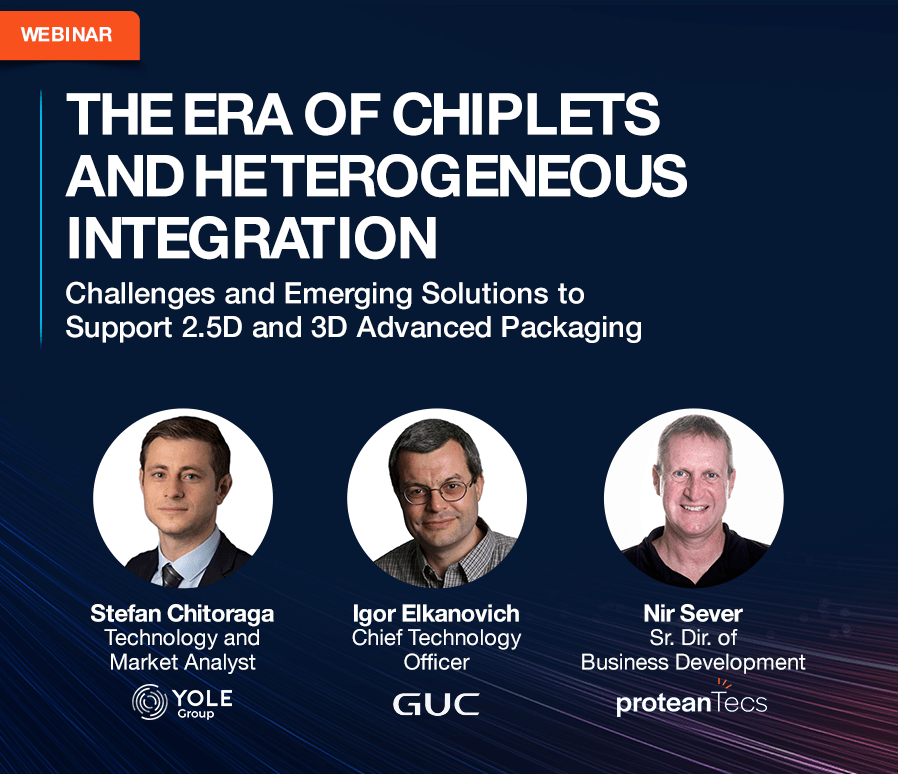 WEBINAR

THE ERA OF CHIPLETS AND HETEROGENEOUS INTEGRATION

Challenges and Emerging Solutions to Support 2.5D and 3D Advanced Packaging

Stefan Chitoraga
Technology and Market Analyst
YOLE Group

Igor Elkanovich
Chief Technology Officer
GUC

Nir Sever
Sr. Dir. of Business Development
proteanTecs